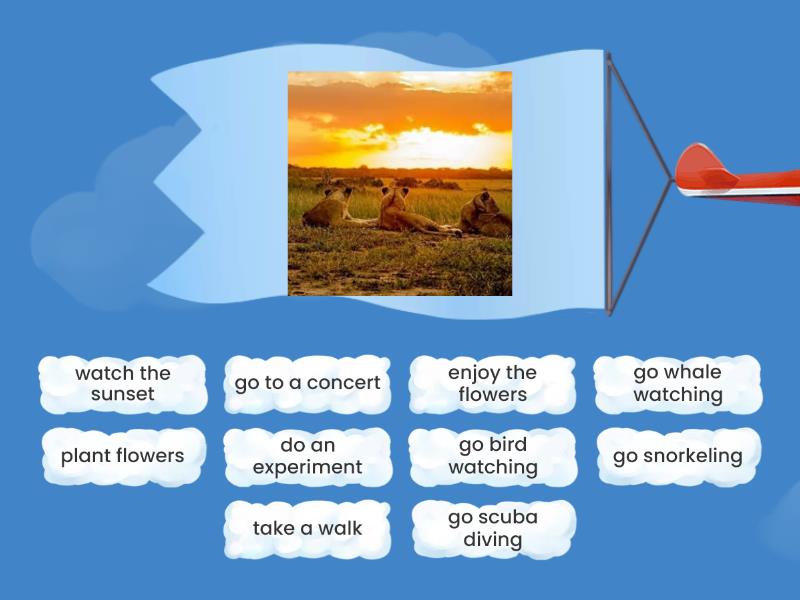 watch the sunset

go to a concert

enjoy the flowers

go whale watching

plant flowers

do an experiment

go bird watching

go snorkeling

take a walk

go scuba diving